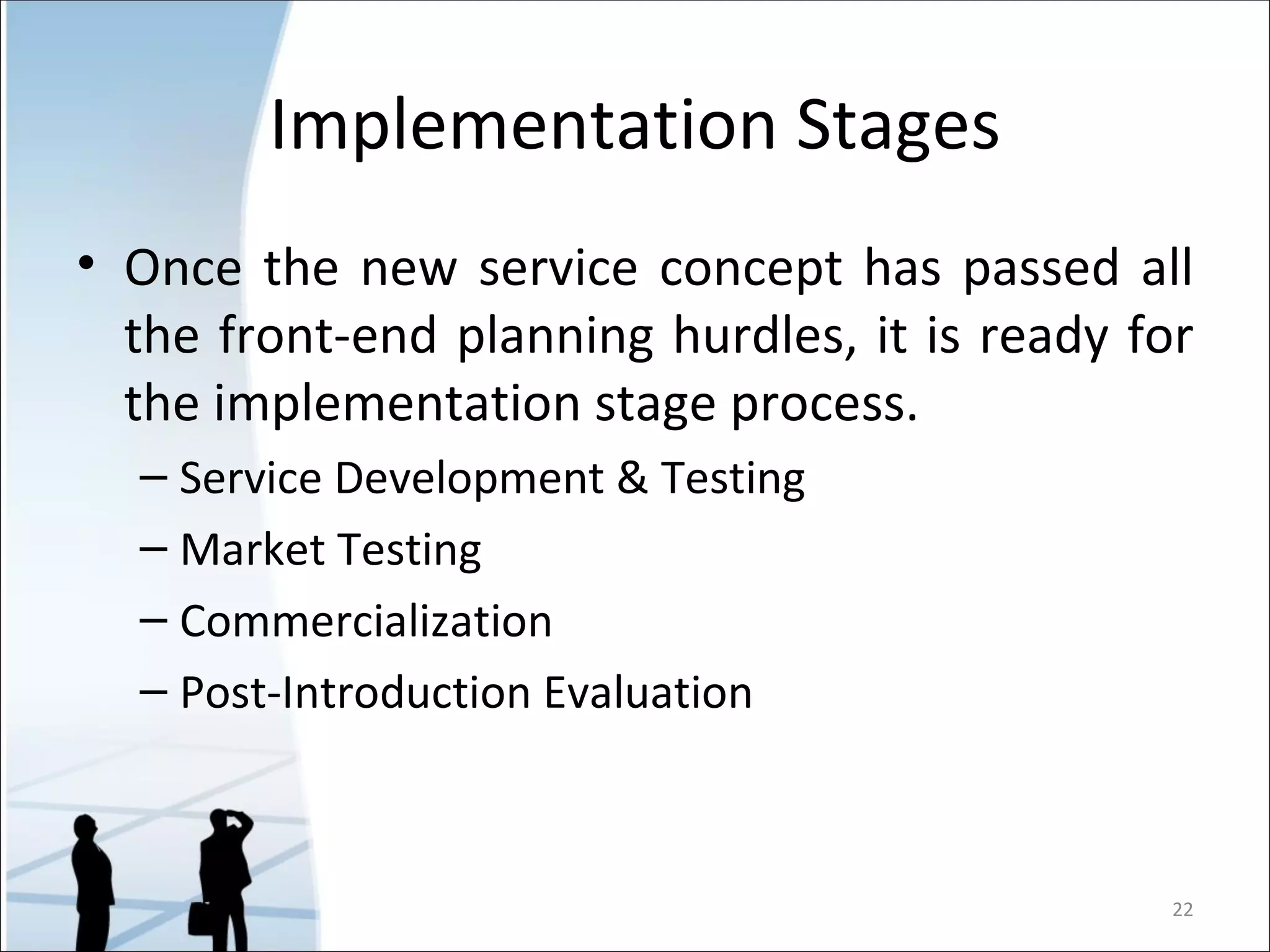 Implementation Stages

• Once the new service concept has passed all the front-end planning hurdles, it is ready for the implementation stage process.

– Service Development & Testing
– Market Testing
– Commercialization
– Post-Introduction Evaluation

22